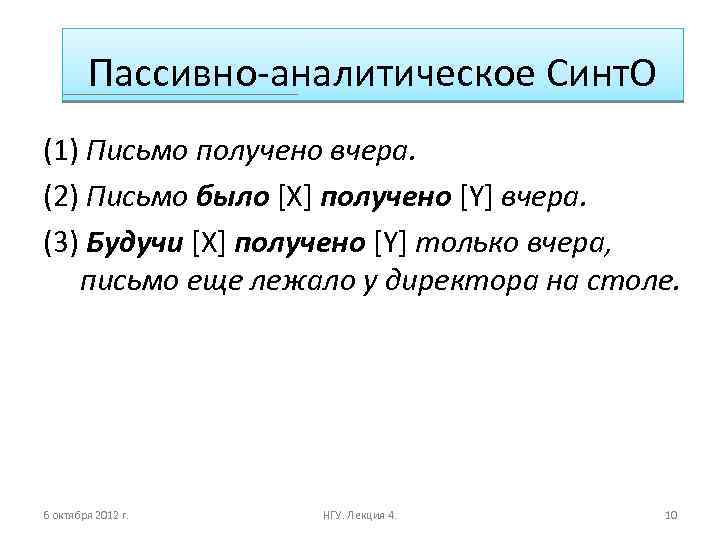 Пассивно-аналитическое СинтО

(1) Письмо получено вчера.

(2) Письмо было [X] получено [Y] вчера.

(3) Будучи [X] получено [Y] только вчера, письмо еще лежало у директора на столе.

6 октября 2012 г.

НГУ. Лекция 4.

10